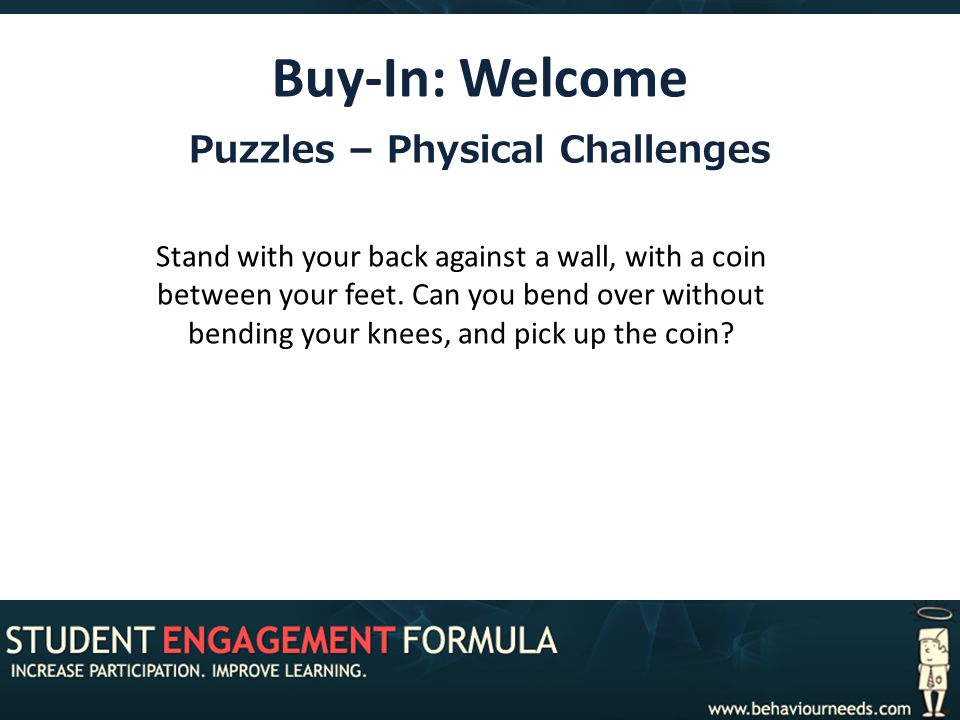 Buy-In: Welcome

Puzzles – Physical Challenges

Stand with your back against a wall, with a coin between your feet. Can you bend over without bending your knees, and pick up the coin?

STUDENT ENGAGEMENT FORMULA
INCREASE PARTICIPATION. IMPROVE LEARNING.

www.behaviourneeds.com